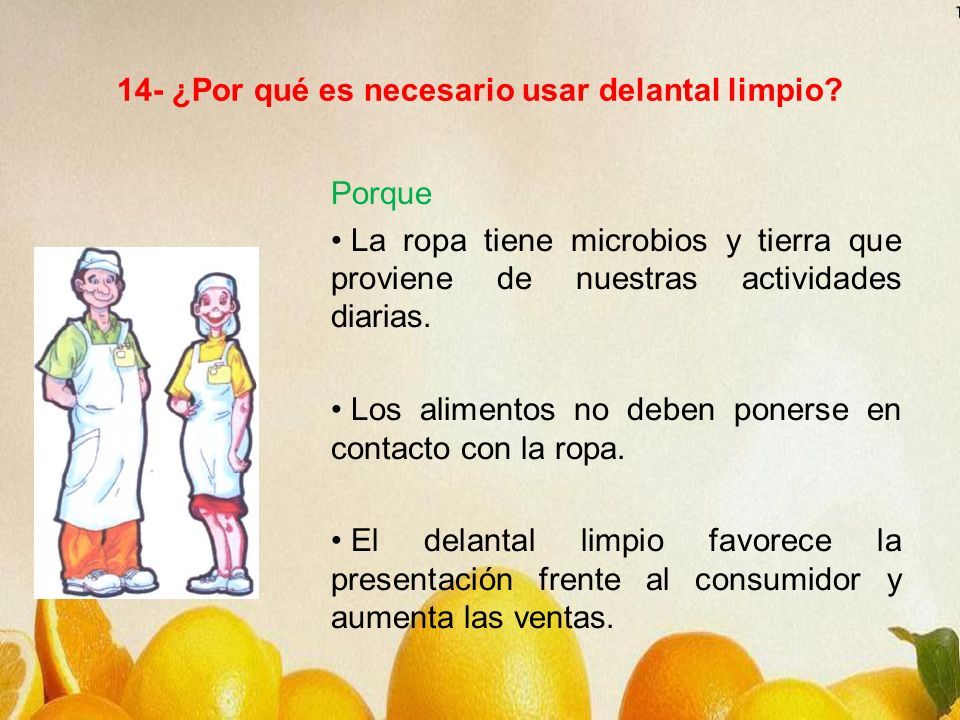 14- ¿Por qué es necesario usar delantal limpio?

Porque

• La ropa tiene microbios y tierra que proviene de nuestras actividades diarias.

• Los alimentos no deben ponerse en contacto con la ropa.

• El delantal limpio favorece la presentación frente al consumidor y aumenta las ventas.